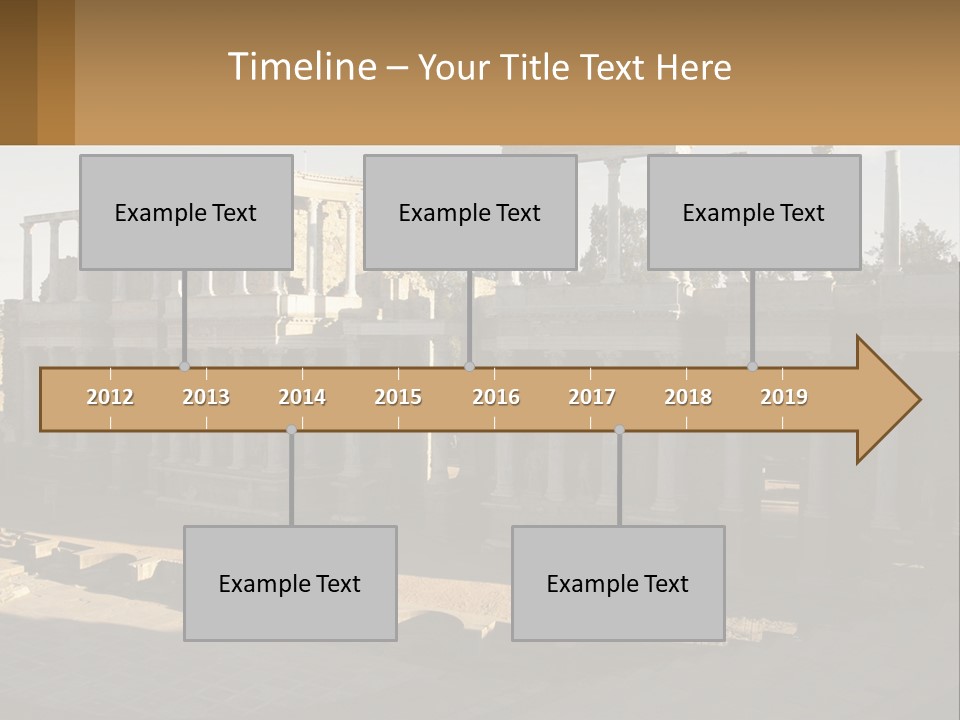 Timeline – Your Title Text Here

Example Text

Example Text

Example Text

2012 2013 2014 2015 2016 2017 2018 2019

Example Text

Example Text